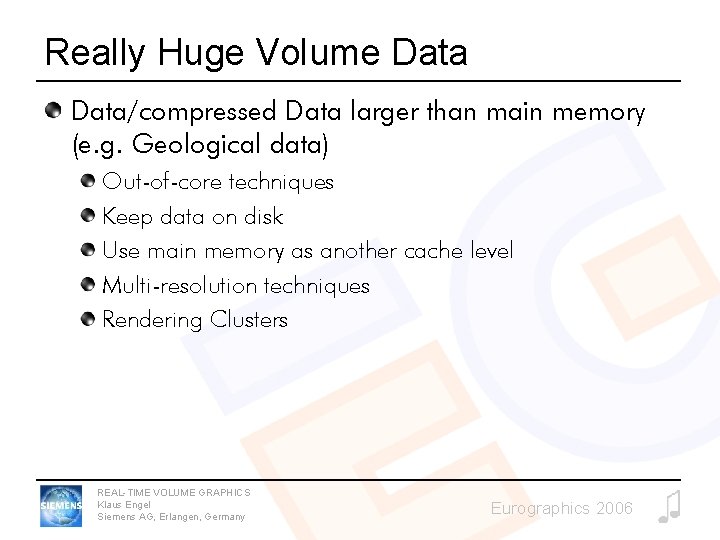 Really Huge Volume Data

Data/compressed Data larger than main memory (e.g. Geological data)

Out-of-core techniques

Keep data on disk

Use main memory as another cache level

Multi-resolution techniques

Rendering Clusters

SIEMENS

REAL-TIME VOLUME GRAPHICS
Klaus Engel
Siemens AG, Erlangen, Germany

Eurographics 2006